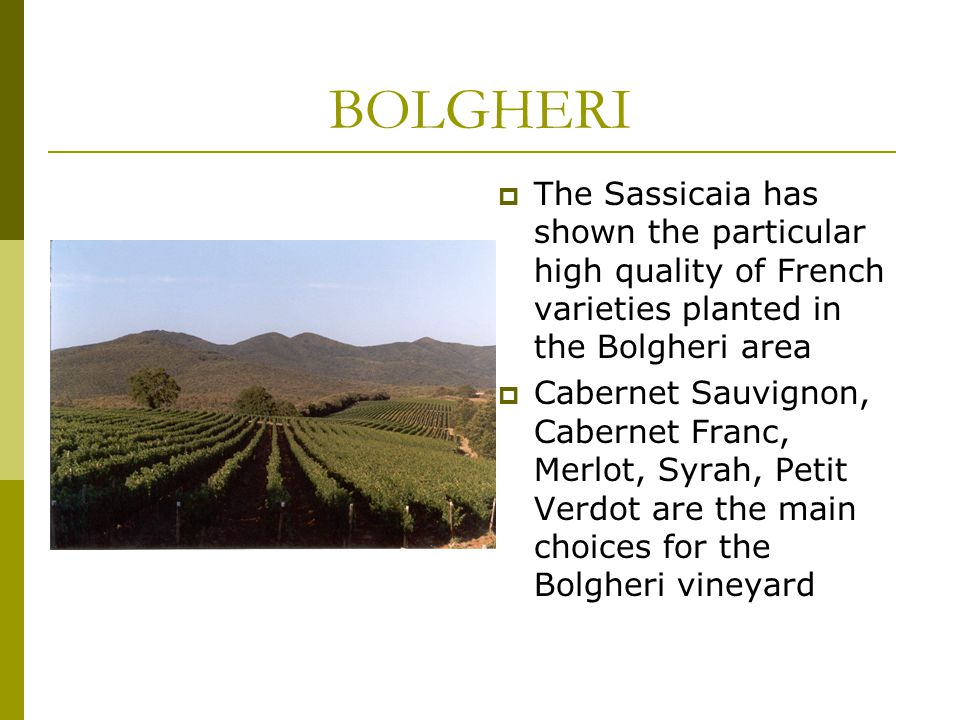 BOLGHERI

The Sassicaia has shown the particular high quality of French varieties planted in the Bolgheri area

Cabernet Sauvignon, Cabernet Franc, Merlot, Syrah, Petit Verdot are the main choices for the Bolgheri vineyard